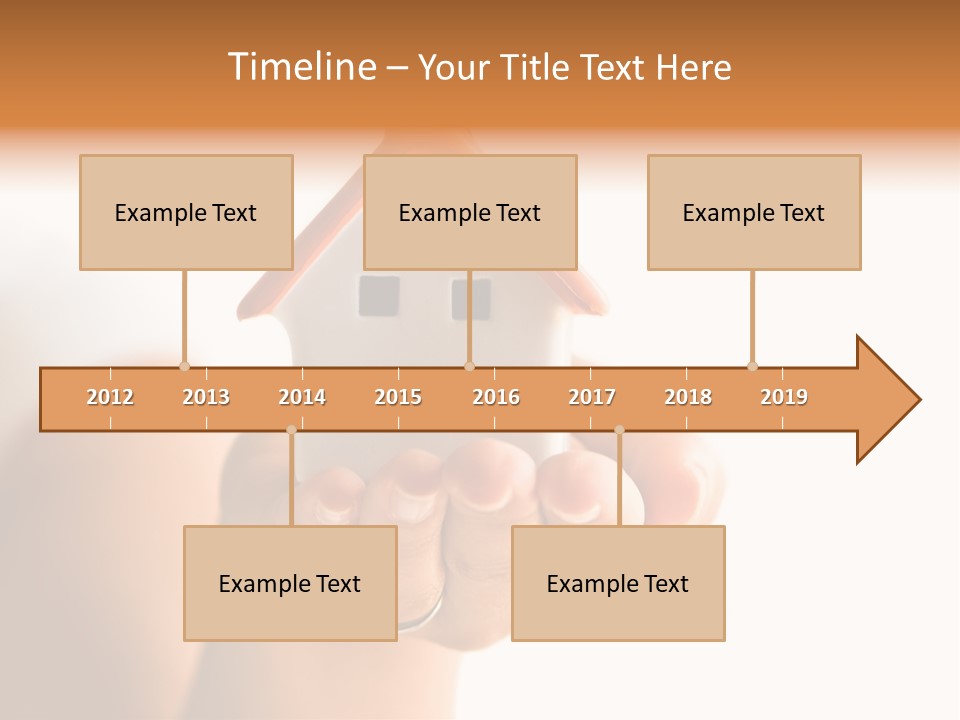 Timeline – Your Title Text Here

Example Text

Example Text

Example Text

2012 2013 2014 2015 2016 2017 2018 2019

Example Text

Example Text